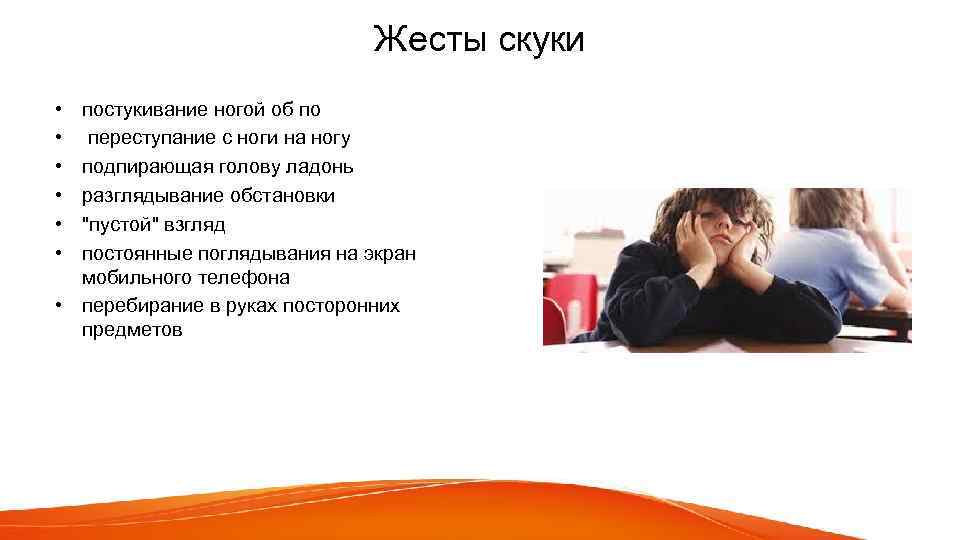 Жесты скуки

• постукивание ногой об по
• переступание с ноги на ногу
• подпирающая голову ладонь
• разглядывание обстановки
• "пустой" взгляд
• постоянные поглядывания на экран мобильного телефона
• перебирание в руках посторонних предметов